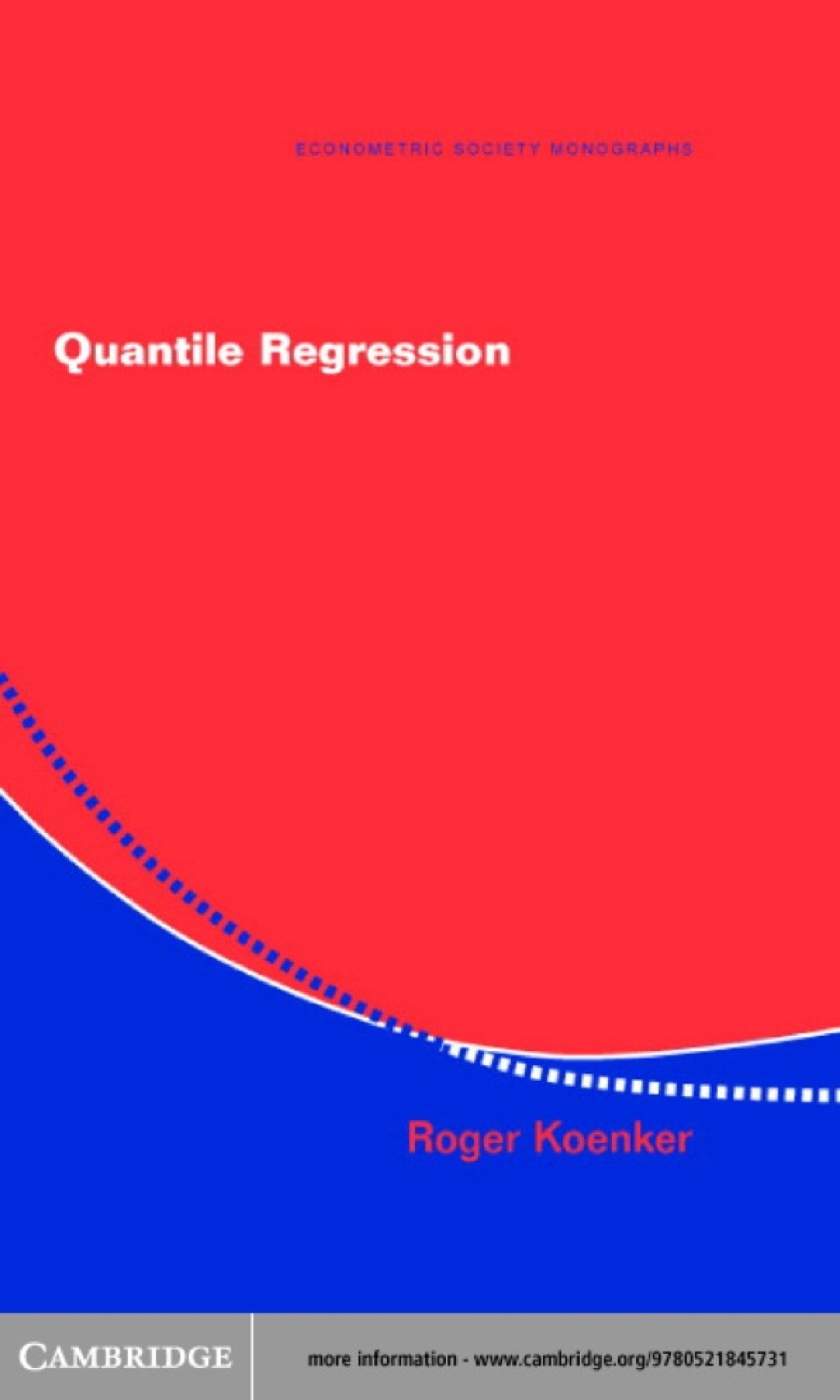 ECONOMETRIC SOCIETY MONOGRAPHS

Quantile Regression

Roger Koenker

CAMBRIDGE

more information - www.cambridge.org/9780521845731